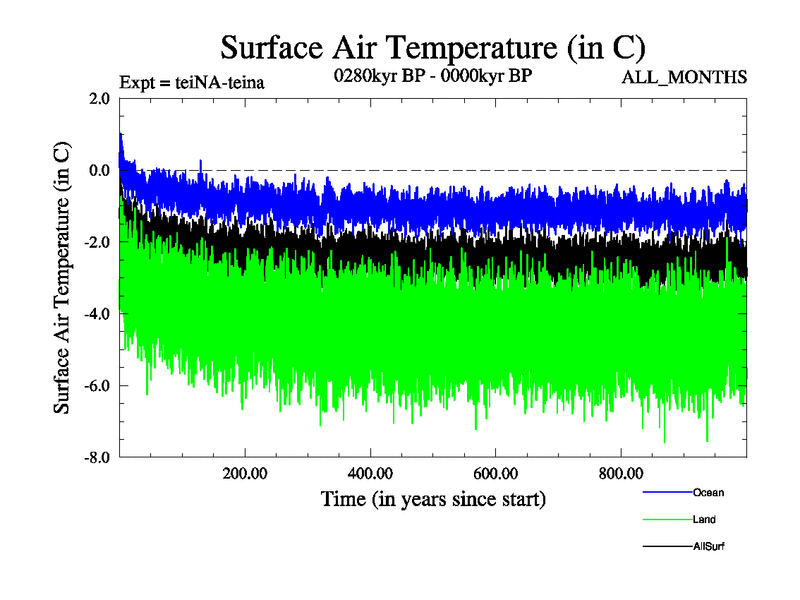 Surface Air Temperature (in C)

Expt = teiNA-teina

0280kyr BP - 0000kyr BP

ALL_MONTHS

Surface Air Temperature (in C)

2.0

0.0

-2.0

-4.0

-6.0

-8.0

200.00

400.00

600.00

800.00

Time (in years since start)

Ocean

Land

AllSurf